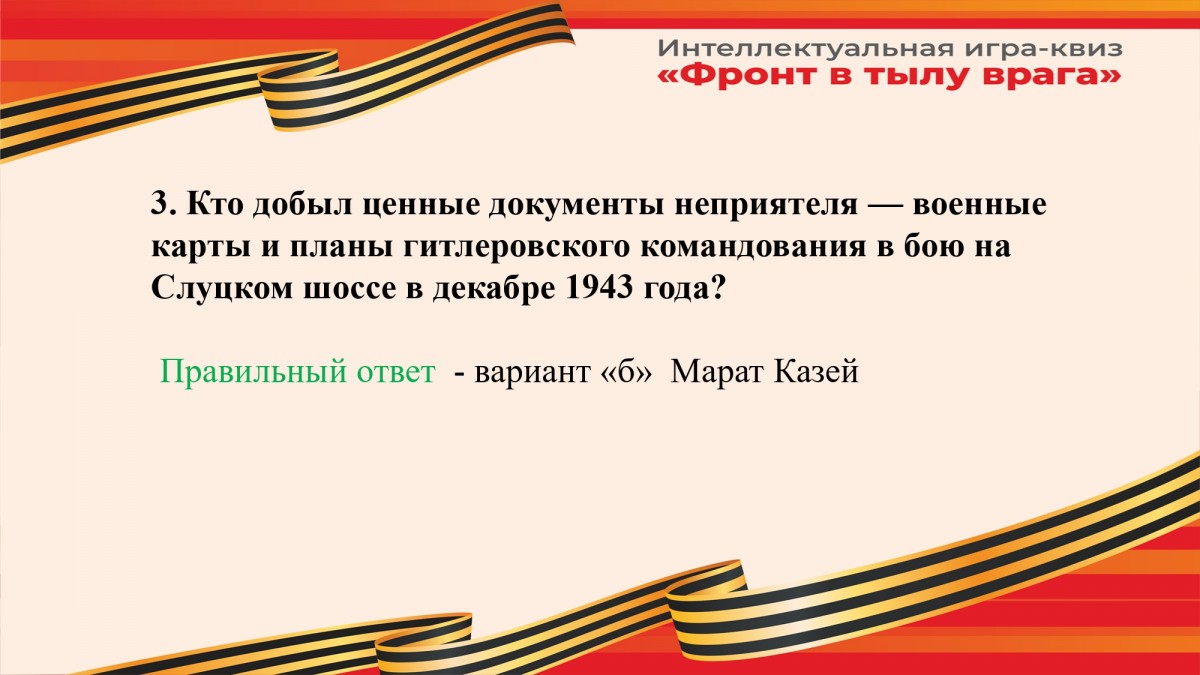 Интеллектуальная игра-квиз
«Фронт в тылу врага»

3. Кто добыл ценные документы неприятеля — военные карты и планы гитлеровского командования в бою на Слуцком шоссе в декабре 1943 года?

Правильный ответ - вариант «б» Марат Казей